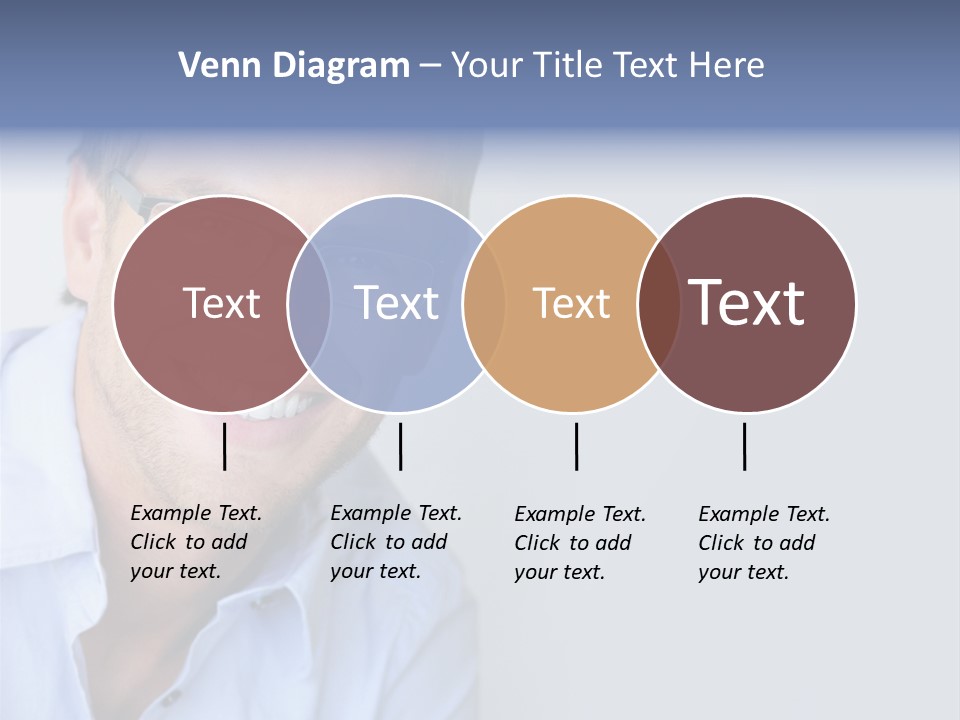 Venn Diagram – Your Title Text Here

Text

Text

Text

Text

Example Text. Click to add your text.

Example Text. Click to add your text.

Example Text. Click to add your text.

Example Text. Click to add your text.